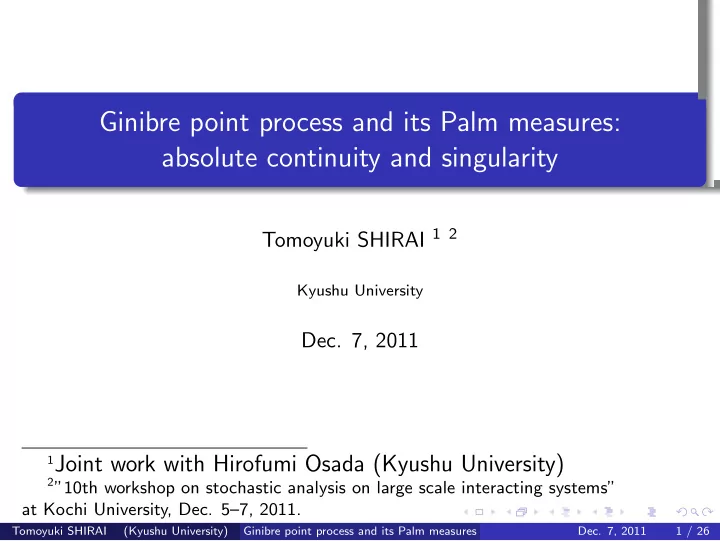 Ginibre point process and its Palm measures: absolute continuity and singularity

Tomoyuki SHIRAI $^{1}$ $^{2}$

Kyushu University

Dec. 7, 2011

$^{1}$Joint work with Hirofumi Osada (Kyushu University)

$^{2}$"10th workshop on stochastic analysis on large scale interacting systems" at Kochi University, Dec. 5–7, 2011.

Tomoyuki SHIRAI (Kyushu University) Ginibre point process and its Palm measures Dec. 7, 2011 1 / 26